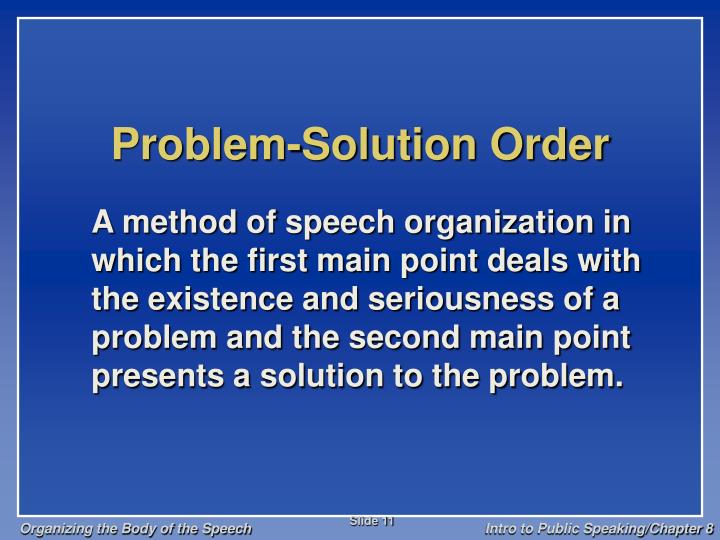 Problem-Solution Order

A method of speech organization in which the first main point deals with the existence and seriousness of a problem and the second main point presents a solution to the problem.

Organizing the Body of the Speech

Slide 11

Intro to Public Speaking/Chapter 8